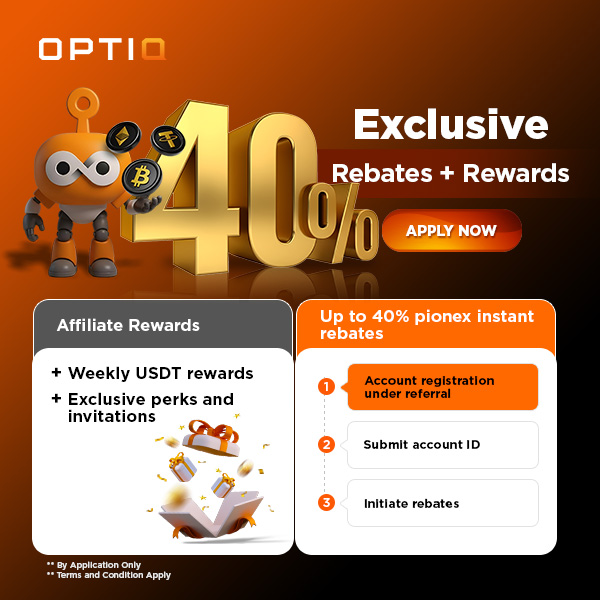 OPTIQ

40%

Exclusive

Rebates + Rewards

APPLY NOW

Affiliate Rewards

+ Weekly USDT rewards

+ Exclusive perks and invitations

Up to 40% pionex instant rebates

1 Account registration under referral

2 Submit account ID

3 Initiate rebates

** By Application Only
** Terms and Condition Apply